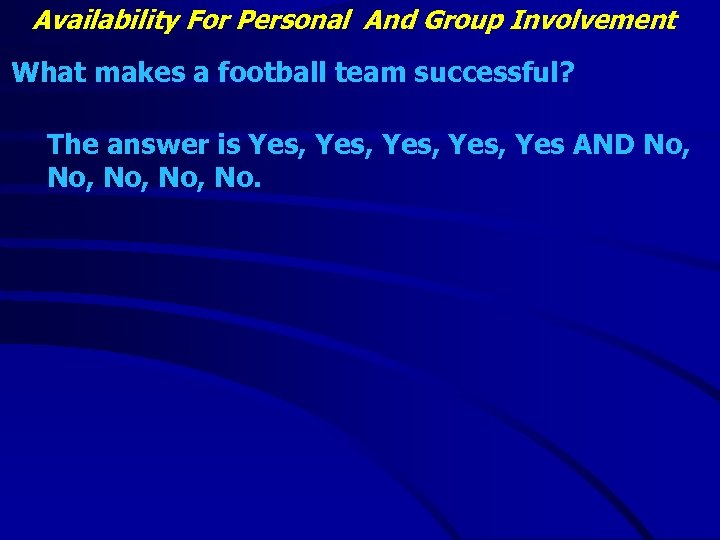 Availability For Personal  And Group Involvement

What makes a football team successful?

The answer is Yes, Yes, Yes, Yes, Yes AND No, No, No, No, No.